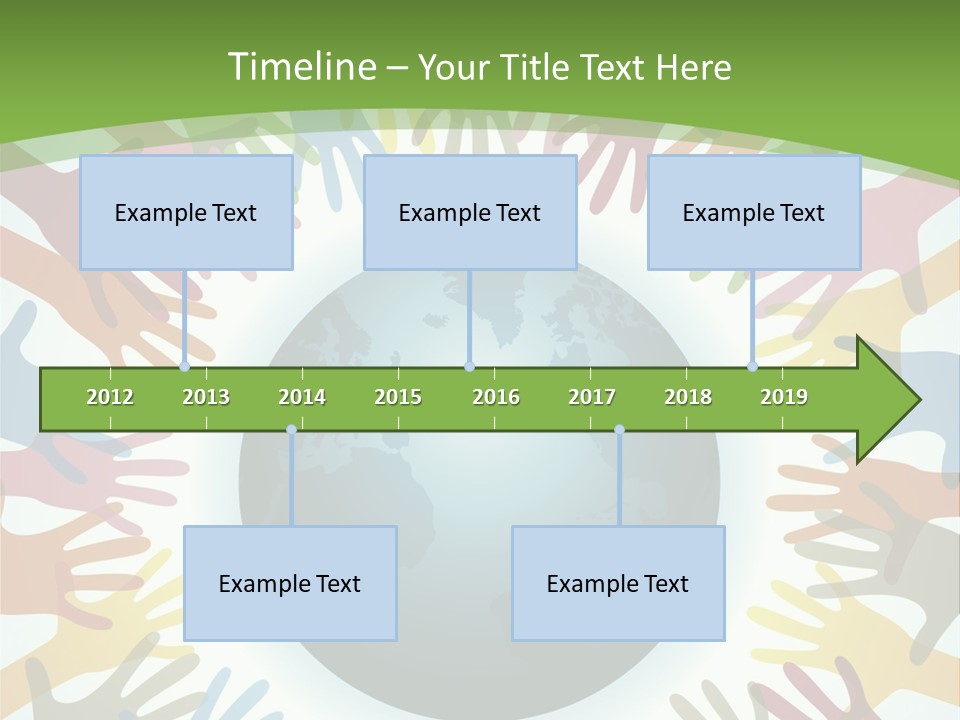 Timeline – Your Title Text Here

Example Text

Example Text

Example Text

2012 2013 2014 2015 2016 2017 2018 2019

Example Text

Example Text